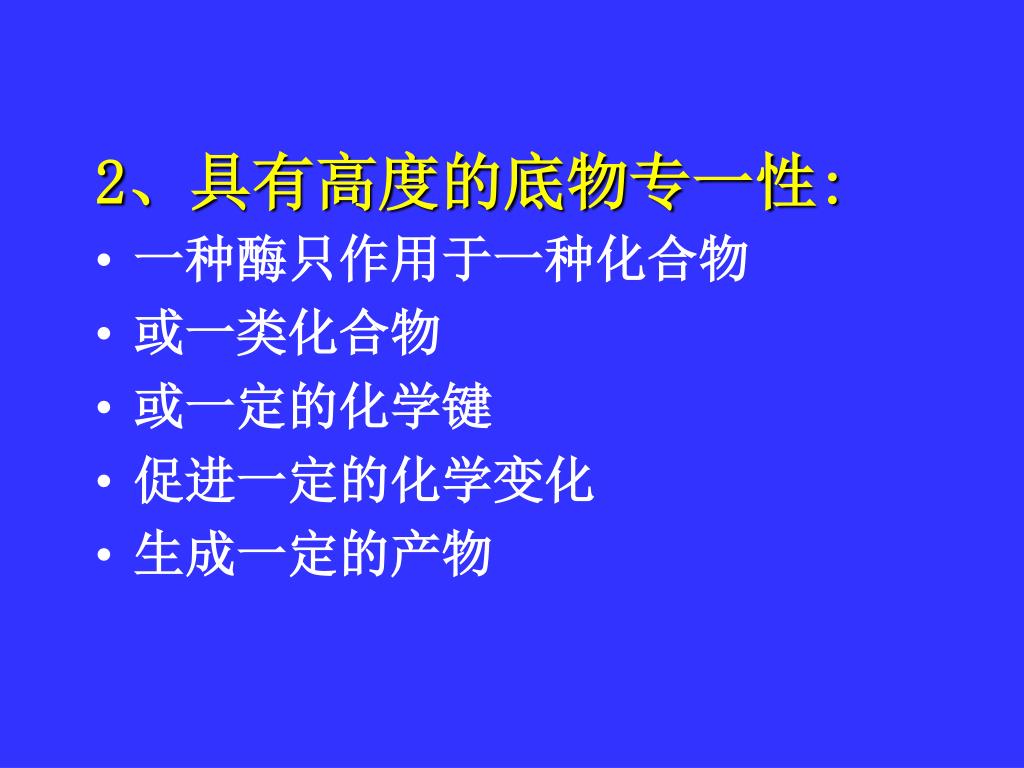 2、具有高度的底物专一性:

• 一种酶只作用于一种化合物
• 或一类化合物
• 或一定的化学键
• 促进一定的化学变化
• 生成一定的产物